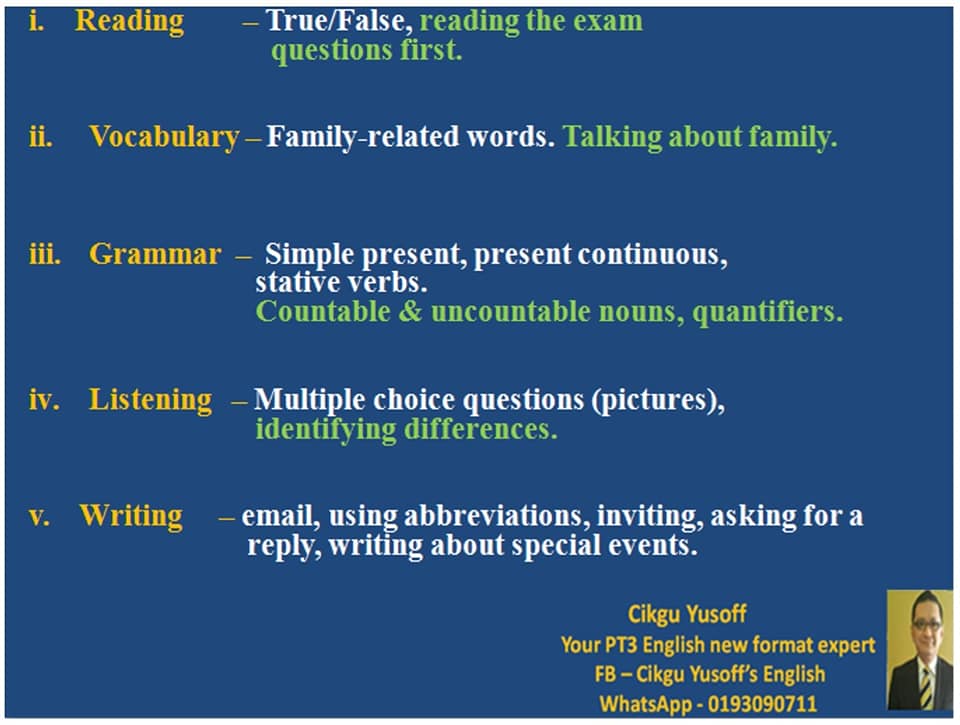 i. Reading – True/False, reading the exam questions first.

ii. Vocabulary – Family-related words. Talking about family.

iii. Grammar – Simple present, present continuous, stative verbs.
Countable & uncountable nouns, quantifiers.

iv. Listening – Multiple choice questions (pictures), identifying differences.

v. Writing – email, using abbreviations, inviting, asking for a reply, writing about special events.

Cikgu Yusoff
Your PT3 English new format expert
FB – Cikgu Yusoff's English
WhatsApp - 0193090711